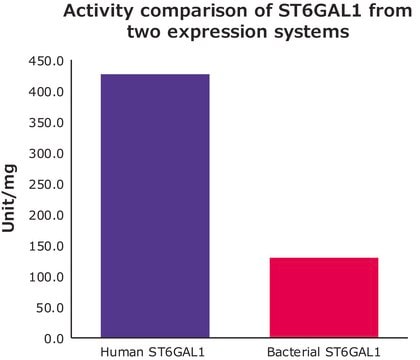 Activity comparison of ST6GAL1 from two expression systems

Unit/mg

450.0
400.0
350.0
300.0
250.0
200.0
150.0
100.0
50.0
0.0

Human ST6GAL1
Bacterial ST6GAL1